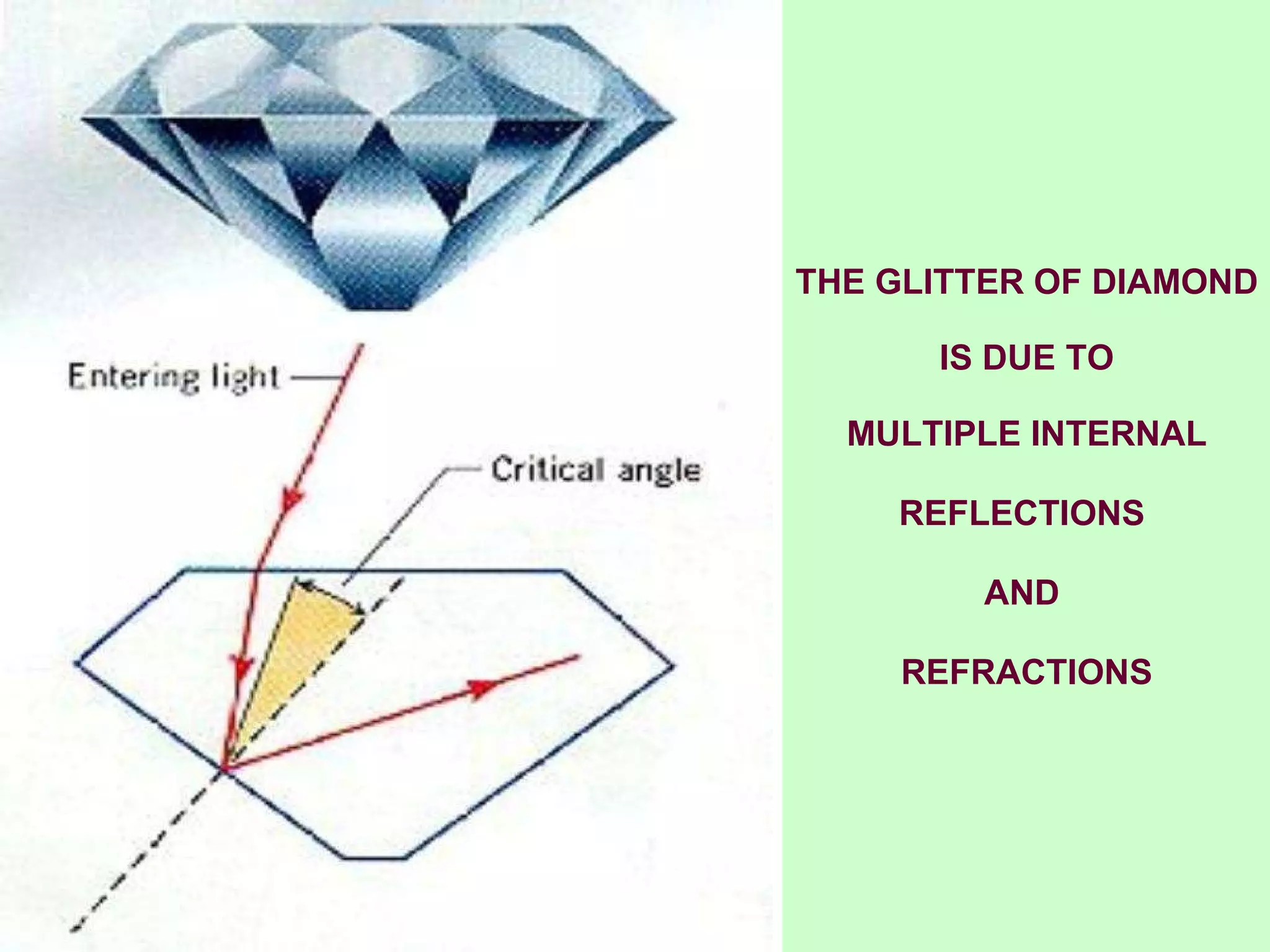 Entering light

Critical angle

THE GLITTER OF DIAMOND

IS DUE TO

MULTIPLE INTERNAL

REFLECTIONS

AND

REFRACTIONS